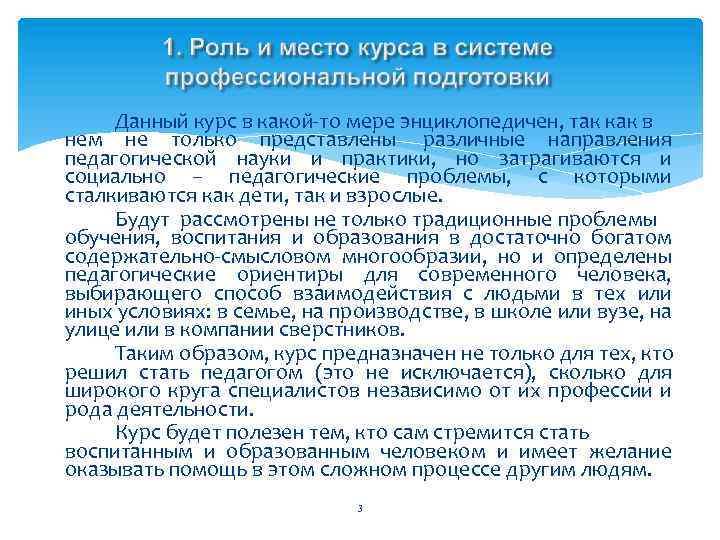 1. Роль и место курса в системе профессиональной подготовки

Данный курс в какой-то мере энциклопедичен, так как в нем не только представлены различные направления педагогической науки и практики, но затрагиваются и социально – педагогические проблемы, с которыми сталкиваются как дети, так и взрослые.

Будут рассмотрены не только традиционные проблемы обучения, воспитания и образования в достаточно богатом содержательно-смысловом многообразии, но и определены педагогические ориентиры для современного человека, выбирающего способ взаимодействия с людьми в тех или иных условиях: в семье, на производстве, в школе или вузе, на улице или в компании сверстников.

Таким образом, курс предназначен не только для тех, кто решил стать педагогом (это не исключается), сколько для широкого круга специалистов независимо от их профессии и рода деятельности.

Курс будет полезен тем, кто сам стремится стать воспитанным и образованным человеком и имеет желание оказывать помощь в этом сложном процессе другим людям.

3